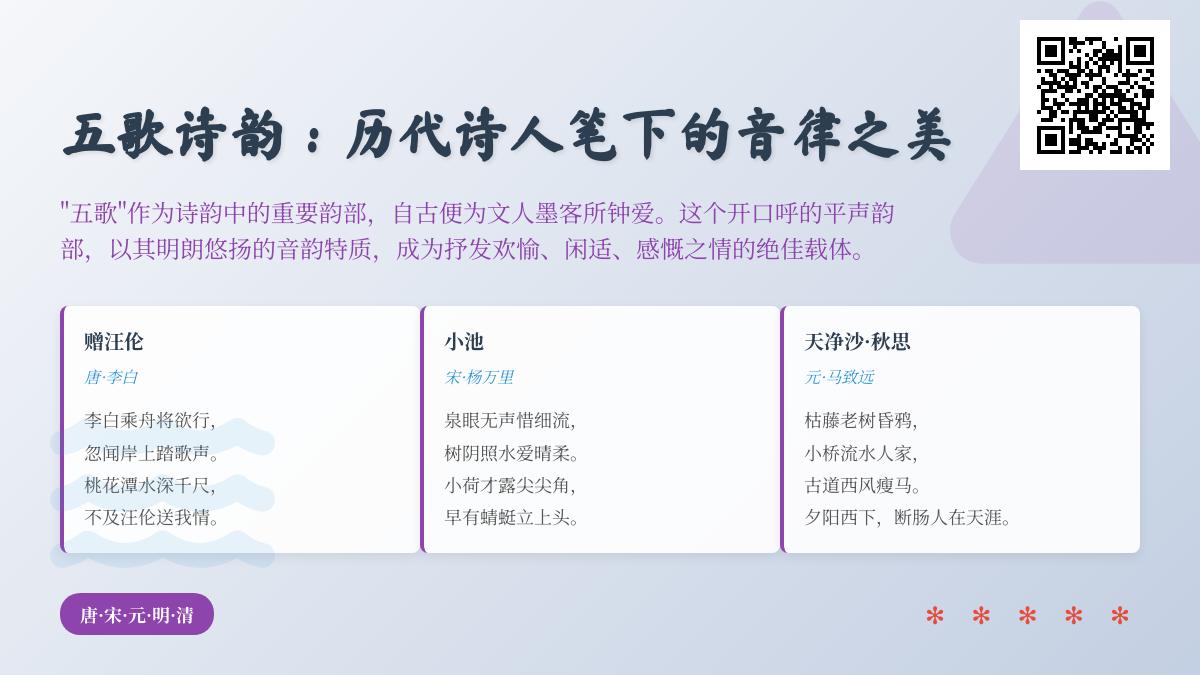 五歌诗韵：历代诗人笔下的音律之美

"五歌"作为诗韵中的重要韵部，自古便为文人墨客所钟爱。这个开口呼的平声韵部，以其明朗悠扬的音韵特质，成为抒发欢愉、闲适、感慨之情的绝佳载体。

赠汪伦
唐·李白
李白乘舟将欲行，
忽闻岸上踏歌声。
桃花潭水深千尺，
不及汪伦送我情。

小池
宋·杨万里
泉眼无声惜细流，
树阴照水爱晴柔。
小荷才露尖尖角，
早有蜻蜓立上头。

天净沙·秋思
元·马致远
枯藤老树昏鸦，
小桥流水人家，
古道西风瘦马。
夕阳西下，断肠人在天涯。

唐·宋·元·明·清

* * * * *